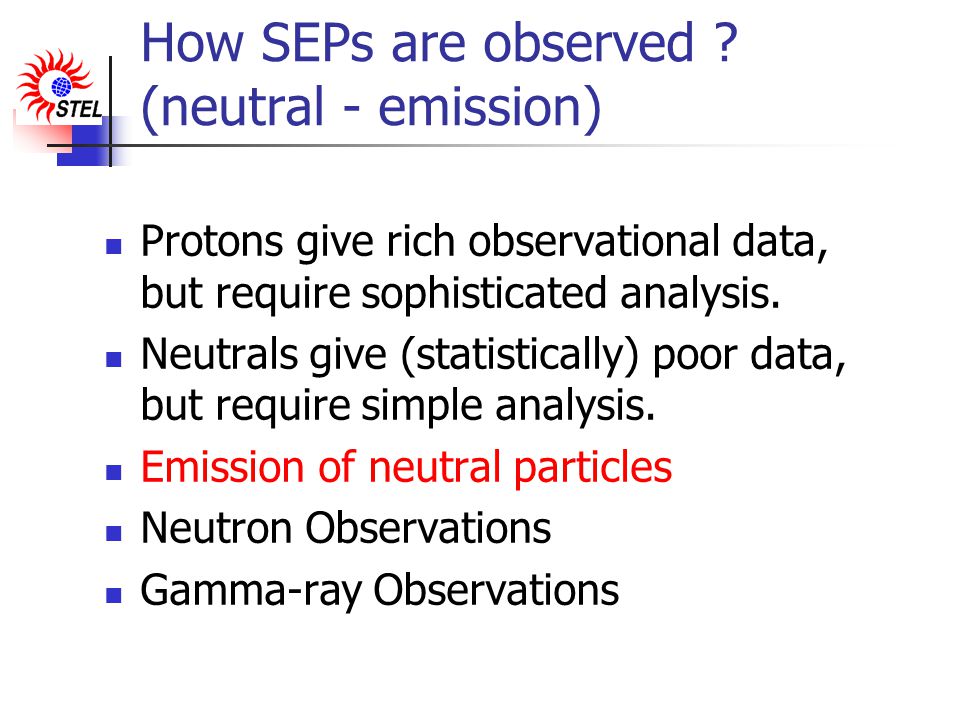 STEL

How SEPs are observed ?
(neutral - emission)

- Protons give rich observational data, but require sophisticated analysis.
- Neutrals give (statistically) poor data, but require simple analysis.
- Emission of neutral particles
- Neutron Observations
- Gamma-ray Observations